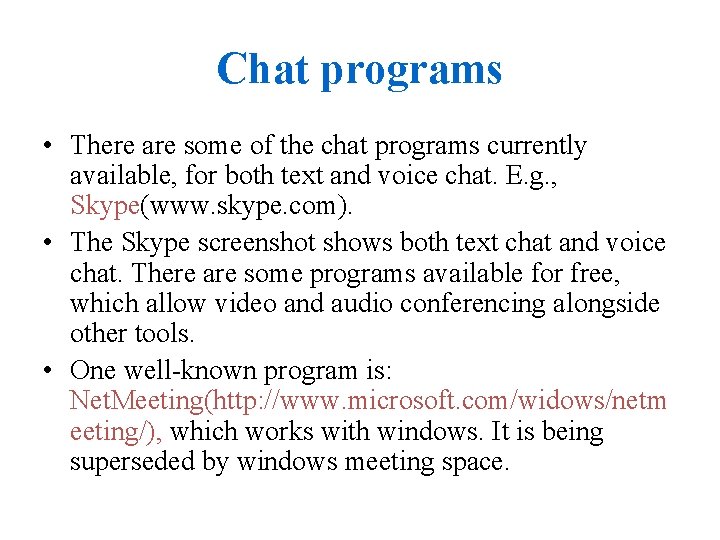 Chat programs

• There are some of the chat programs currently available, for both text and voice chat. E.g., Skype(www.skype.com).

• The Skype screenshot shows both text chat and voice chat. There are some programs available for free, which allow video and audio conferencing alongside other tools.

• One well-known program is: NetMeeting(http://www.microsoft.com/widows/netmeeting/), which works with windows. It is being superseded by windows meeting space.